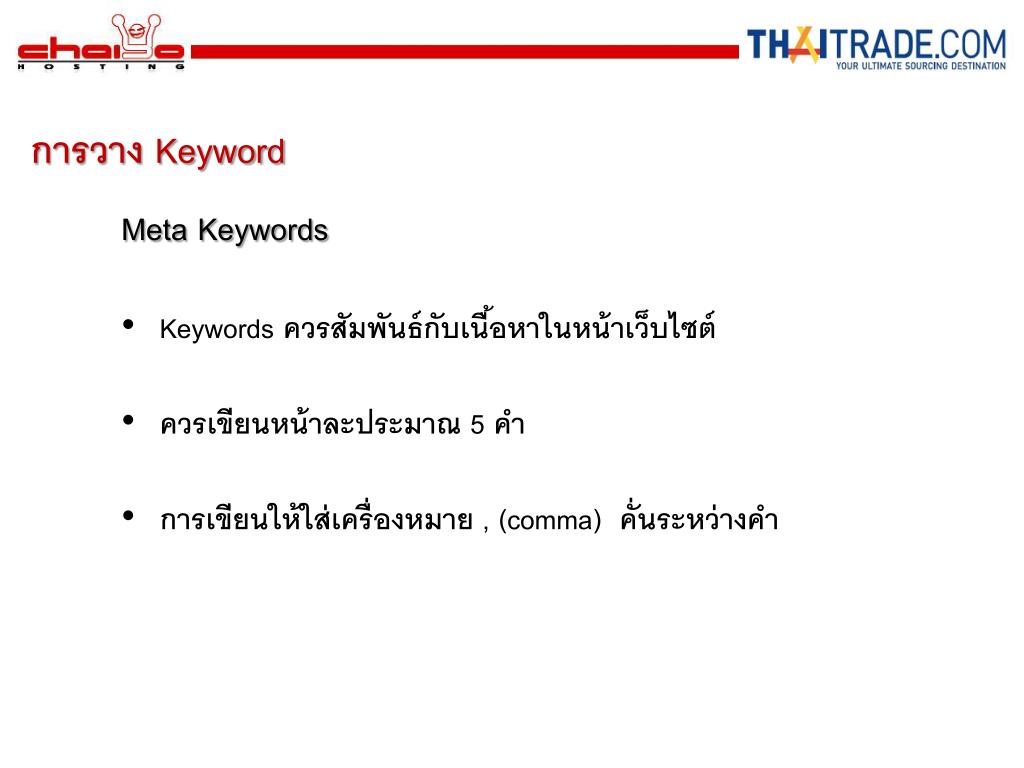 chaiyo
HOSTING

THAITRADE.COM
YOUR ULTIMATE SOURCING DESTINATION

การวาง Keyword

Meta Keywords

• Keywords ควรสัมพันธ์กับเนื้อหาในหน้าเว็บไซต์

• ควรเขียนหน้าละประมาณ 5 คำ

• การเขียนให้ใส่เครื่องหมาย , (comma) คั่นระหว่างคำ